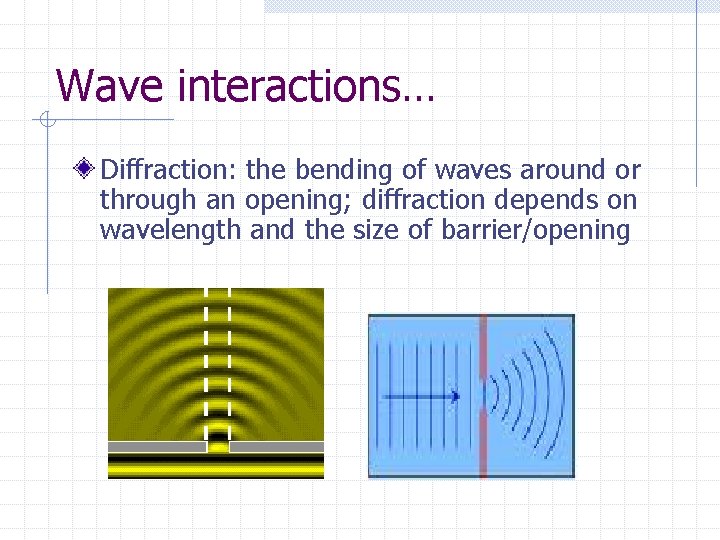 Wave interactions…

Diffraction: the bending of waves around or through an opening; diffraction depends on wavelength and the size of barrier/opening